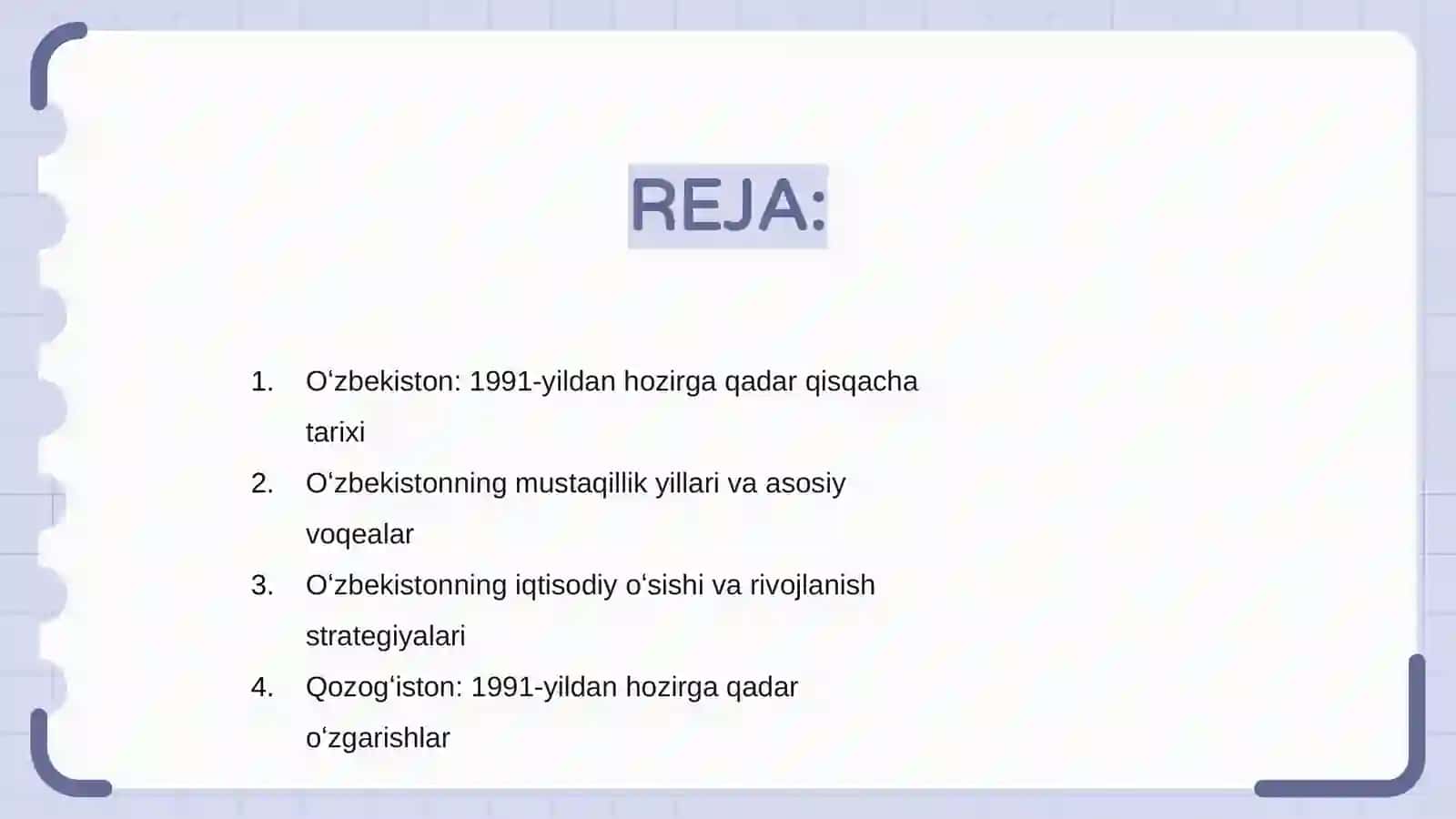 REJA:

1. O‘zbekiston: 1991-yildan hozirga qadar qisqacha tarixi
2. O‘zbekistonning mustaqillik yillari va asosiy voqealar
3. O‘zbekistonning iqtisodiy o‘sishi va rivojlanish strategiyalari
4. Qozog‘iston: 1991-yildan hozirga qadar o‘zgarishlar